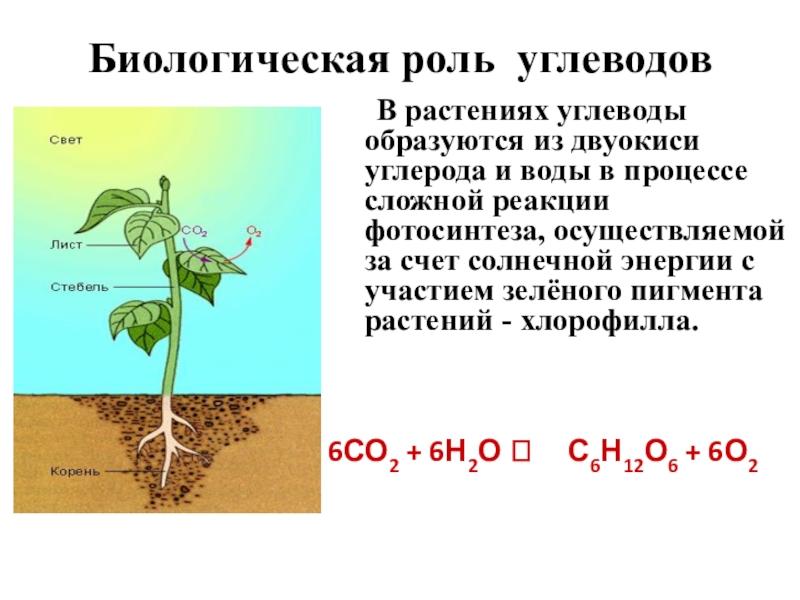 Биологическая роль углеводов

Свет

Лист

Стебель

Корень

$CO_2$

$O_2$

В растениях углеводы образуются из двуокиси углерода и воды в процессе сложной реакции фотосинтеза, осуществляемой за счет солнечной энергии с участием зелёного пигмента растений - хлорофилла.

$6CO_2 + 6H_2O$ □ $C_6H_{12}O_6 + 6O_2$